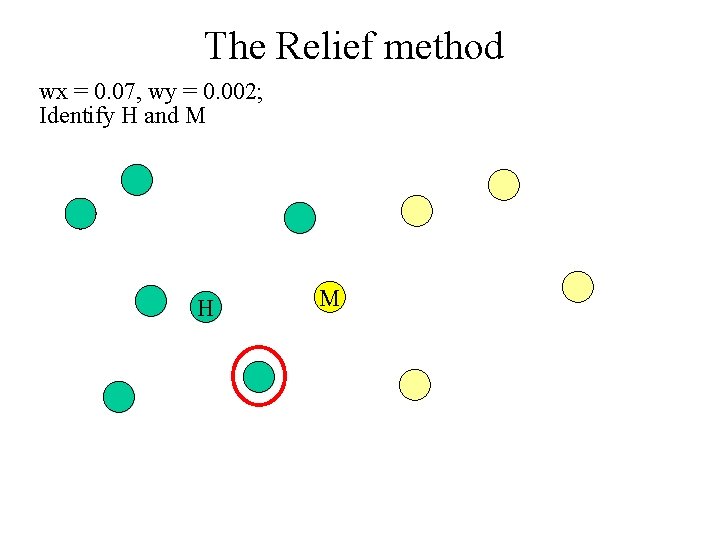 The Relief method

wx = 0.07, wy = 0.002;
Identify H and M

H

M